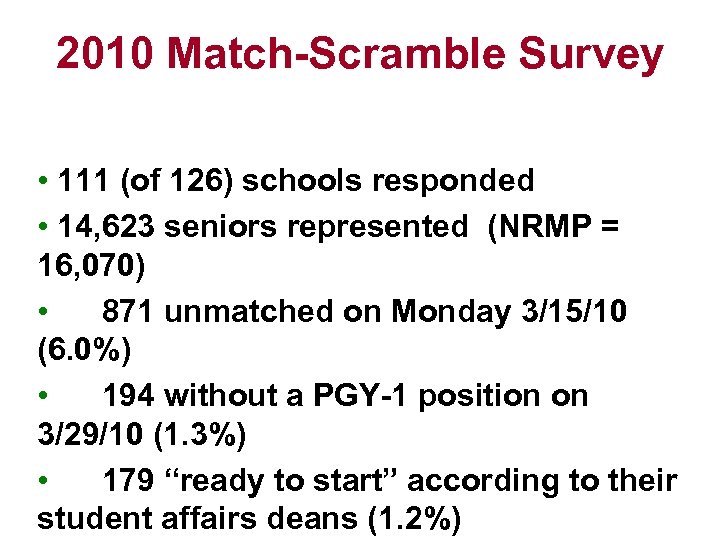 2010 Match-Scramble Survey

• 111 (of 126) schools responded

• 14,623 seniors represented (NRMP = 16,070)

• 871 unmatched on Monday 3/15/10 (6.0%)

• 194 without a PGY-1 position on 3/29/10 (1.3%)

• 179 “ready to start” according to their student affairs deans (1.2%)